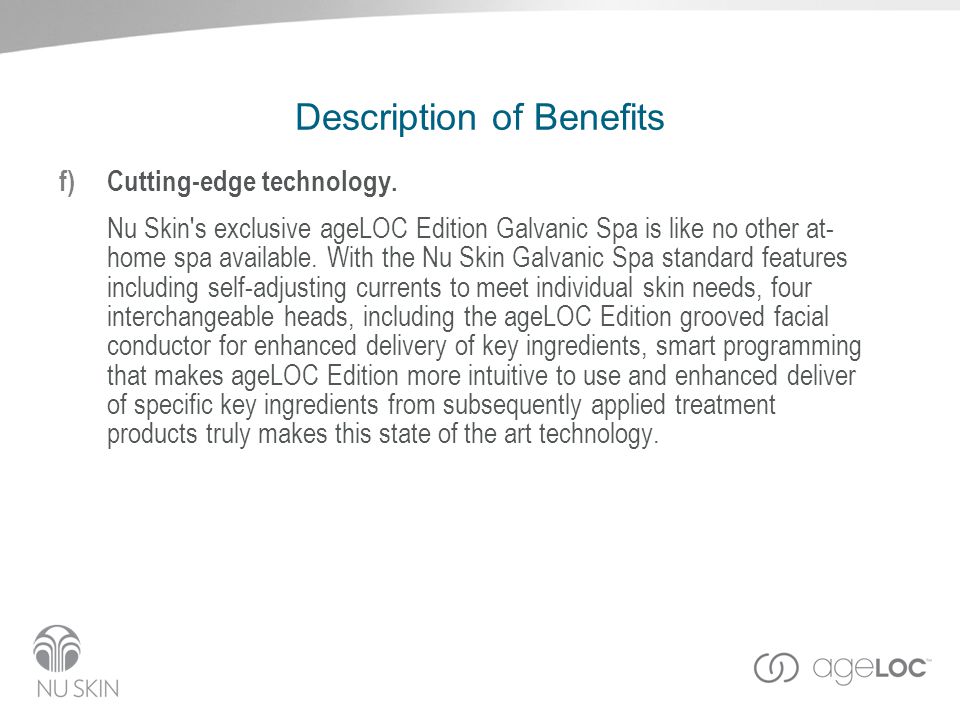 Description of Benefits

f) Cutting-edge technology.

Nu Skin's exclusive ageLOC Edition Galvanic Spa is like no other at-home spa available. With the Nu Skin Galvanic Spa standard features including self-adjusting currents to meet individual skin needs, four interchangeable heads, including the ageLOC Edition grooved facial conductor for enhanced delivery of key ingredients, smart programming that makes ageLOC Edition more intuitive to use and enhanced deliver of specific key ingredients from subsequently applied treatment products truly makes this state of the art technology.

NU SKIN

ageLOC